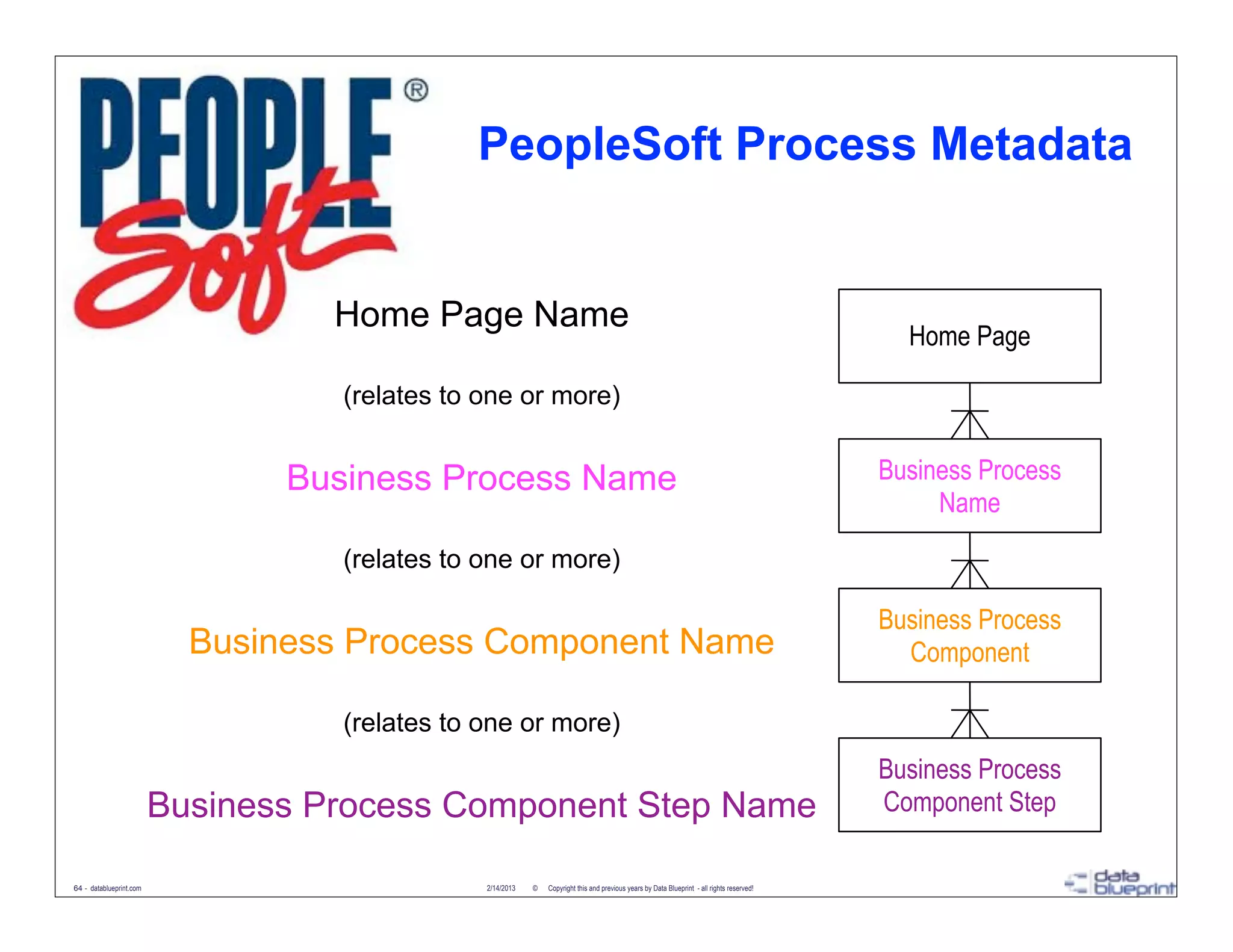 PEOPLE Soft ®

PeopleSoft Process Metadata

Home Page Name

(relates to one or more)

Business Process Name

(relates to one or more)

Business Process Component Name

(relates to one or more)

Business Process Component Step Name

Home Page

Business Process Name

Business Process Component

Business Process Component Step

64 - datablueprint.com

2/14/2013 © Copyright this and previous years by Data Blueprint - all rights reserved!

data blueprint